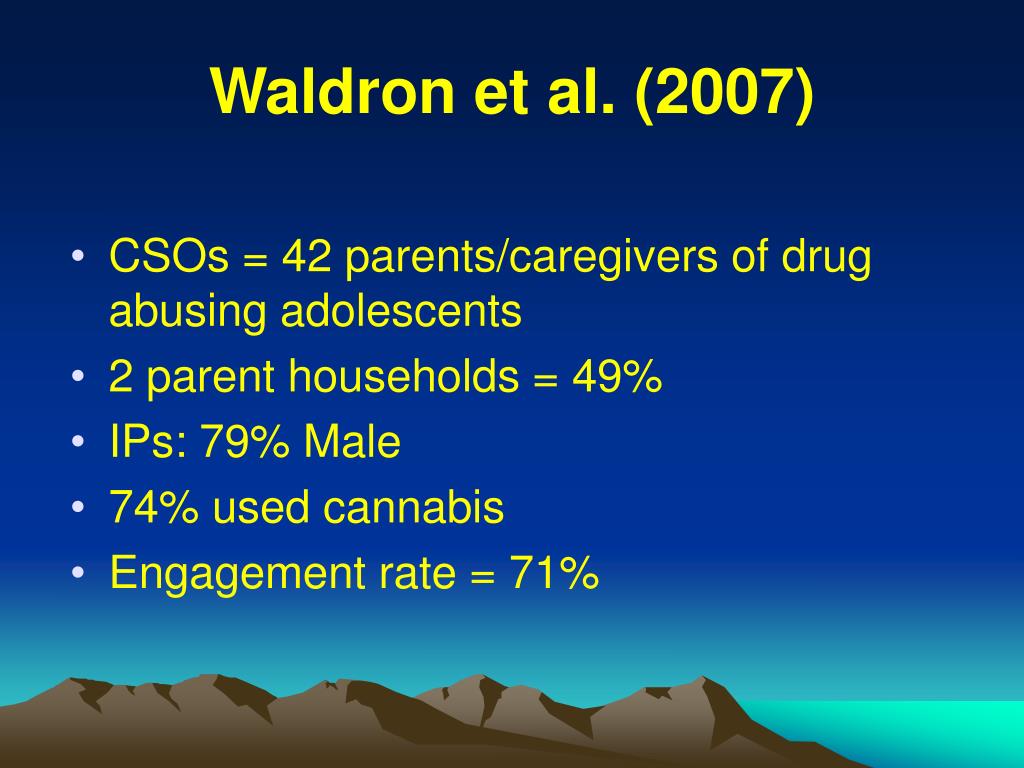 Waldron et al. (2007)

• CSOs = 42 parents/caregivers of drug abusing adolescents
• 2 parent households = 49%
• IPs: 79% Male
• 74% used cannabis
• Engagement rate = 71%